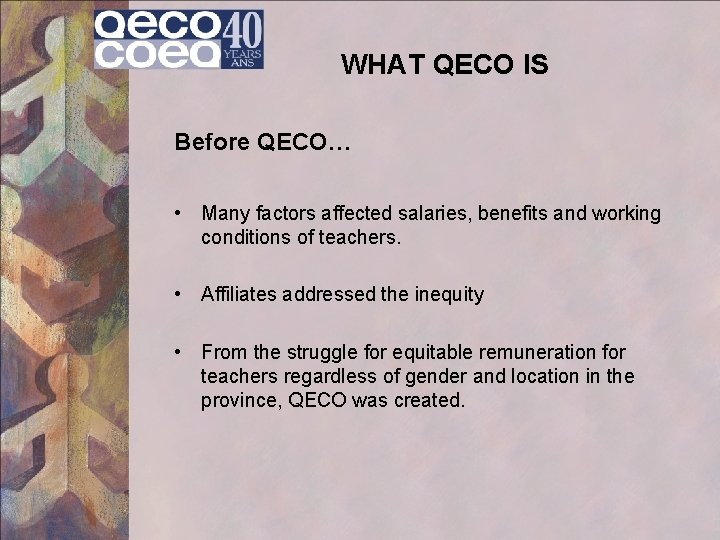 qeco coeq 40 YEARS ANS

WHAT QECO IS

Before QECO…

• Many factors affected salaries, benefits and working conditions of teachers.

• Affiliates addressed the inequity

• From the struggle for equitable remuneration for teachers regardless of gender and location in the province, QECO was created.